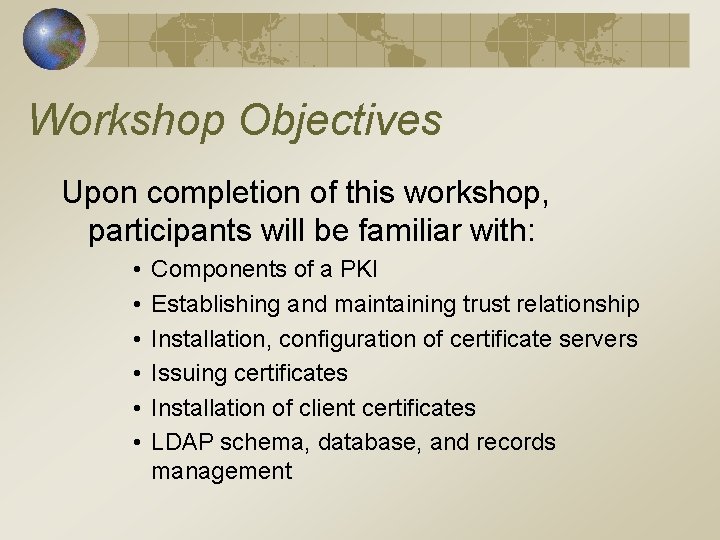 Workshop Objectives

Upon completion of this workshop, participants will be familiar with:

• Components of a PKI
• Establishing and maintaining trust relationship
• Installation, configuration of certificate servers
• Issuing certificates
• Installation of client certificates
• LDAP schema, database, and records management